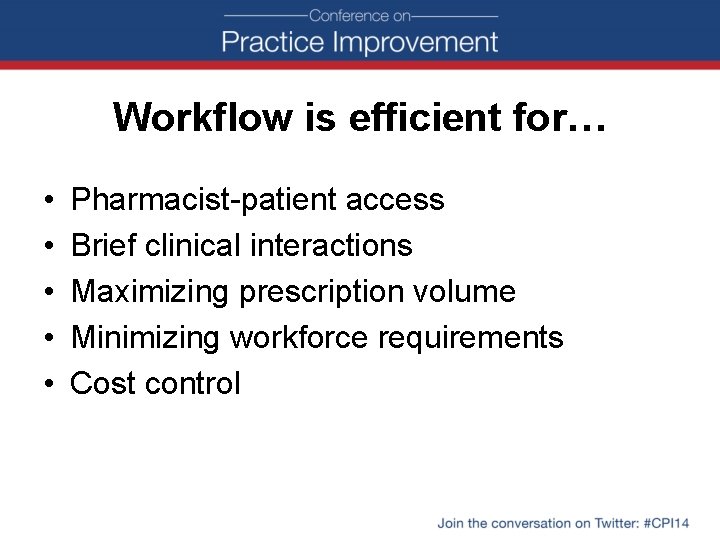 Conference on
Practice Improvement

Workflow is efficient for…

• Pharmacist-patient access
• Brief clinical interactions
• Maximizing prescription volume
• Minimizing workforce requirements
• Cost control

Join the conversation on Twitter: #CPI14